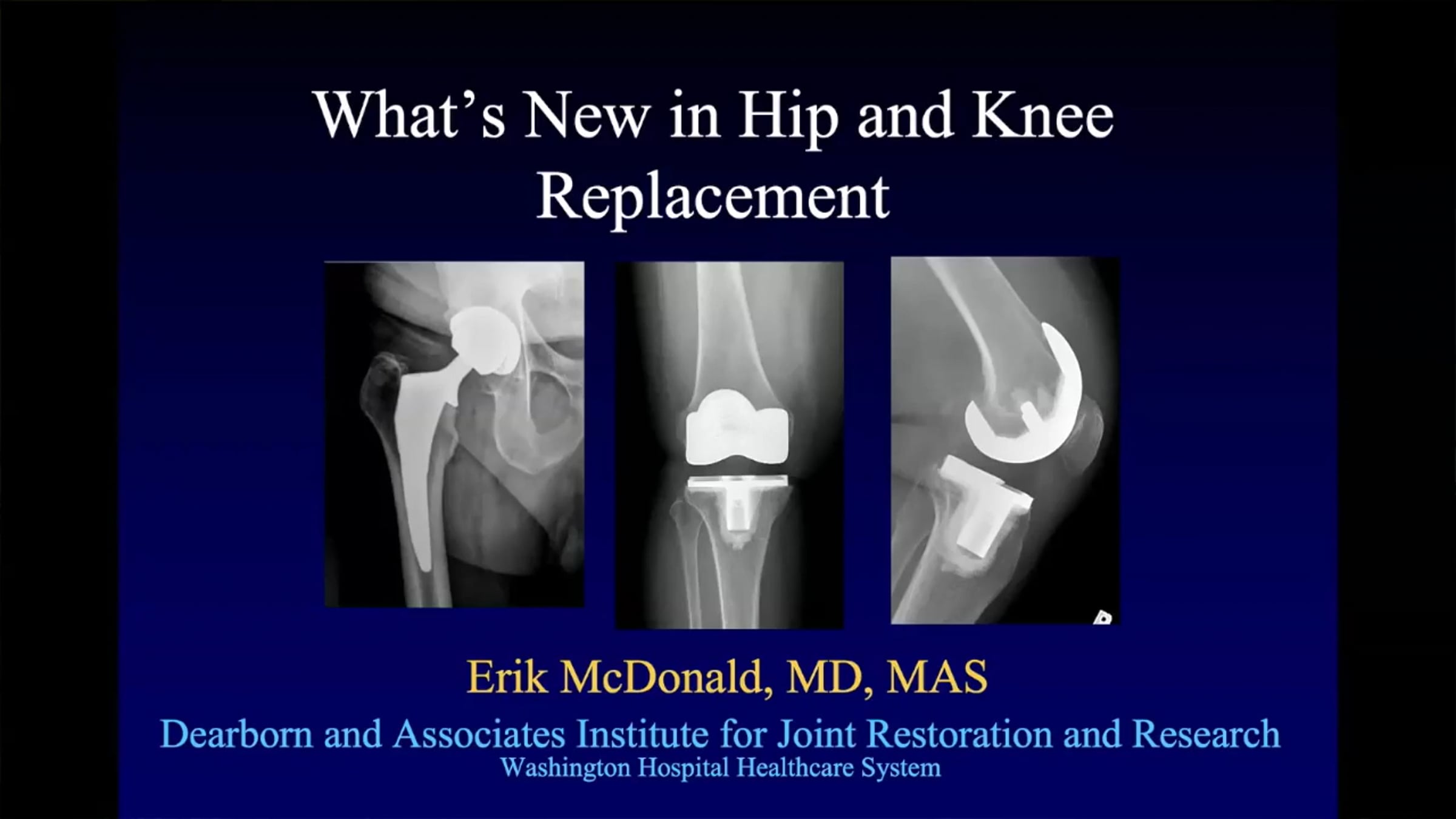 What's New in Hip and Knee Replacement

Erik McDonald, MD, MAS

Dearborn and Associates Institute for Joint Restoration and Research
Washington Hospital Healthcare System